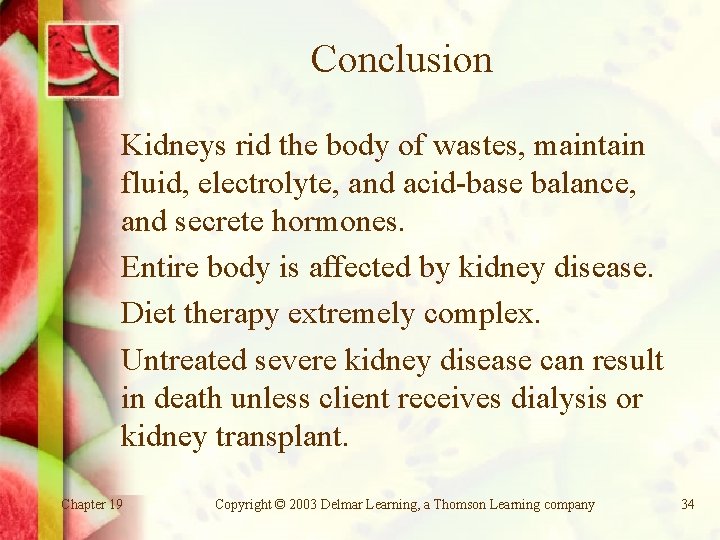 Conclusion

Kidneys rid the body of wastes, maintain fluid, electrolyte, and acid-base balance, and secrete hormones.

Entire body is affected by kidney disease.

Diet therapy extremely complex.

Untreated severe kidney disease can result in death unless client receives dialysis or kidney transplant.

Chapter 19

Copyright © 2003 Delmar Learning, a Thomson Learning company

34